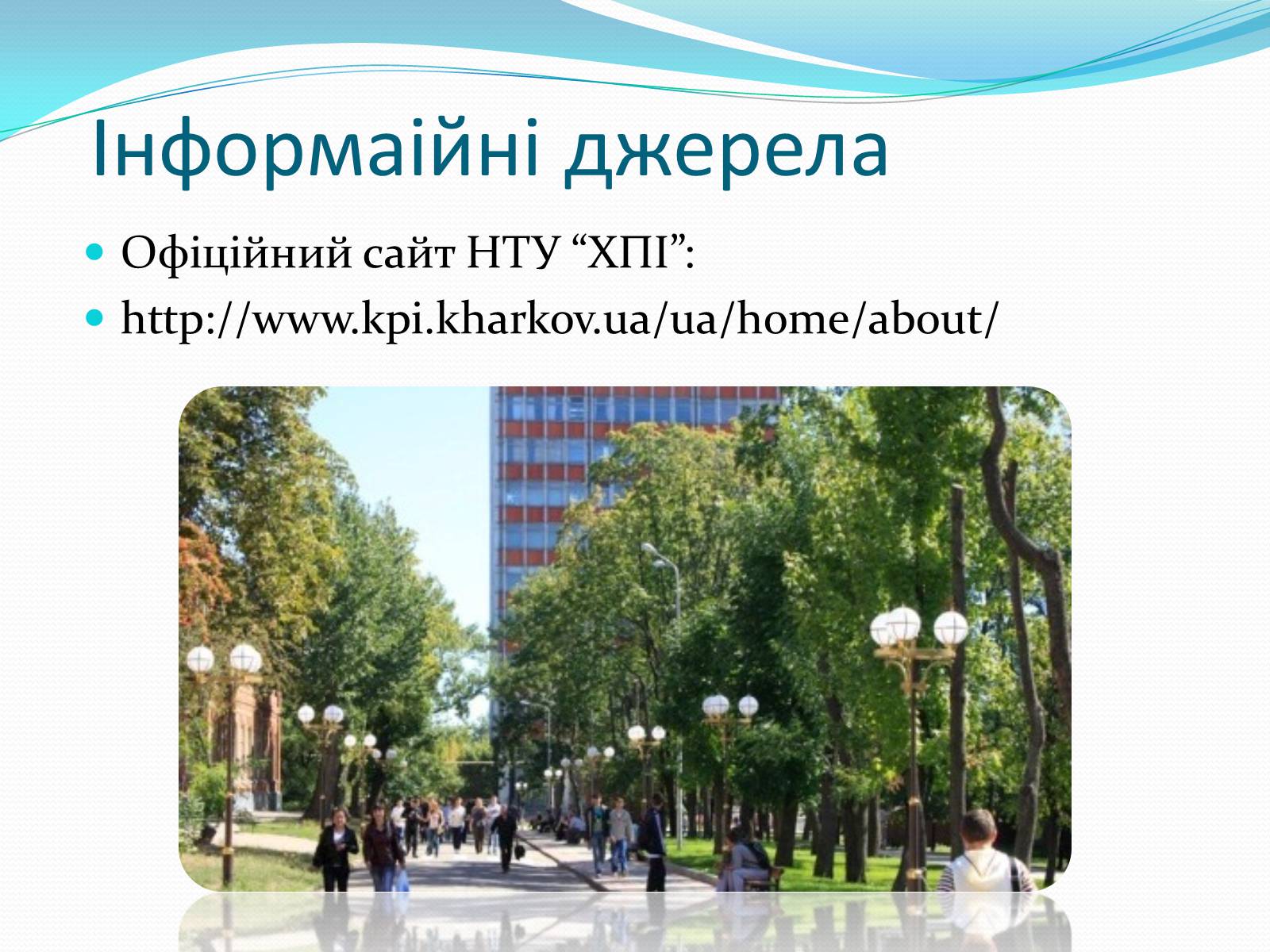 Інформаійні джерела

Офіційний сайт НТУ “ХПІ”:

http://www.kpi.kharkov.ua/ua/home/about/